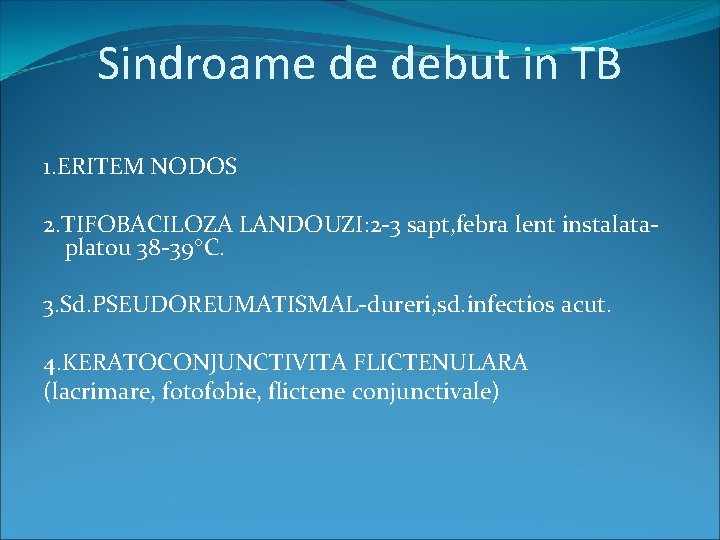 Sindroame de debut in TB

1.ERITEM NODOS

2.TIFOBACILOZA LANDOUZI:2-3 sapt,febra lent instalata-platou 38-39°C.

3.Sd.PSEUDOREUMATISMAL-dureri,sd.infectios acut.

4.KERATOCONJUNCTIVITA FLICTENULARA
(lacrimare, fotofobie, flictene conjunctivale)